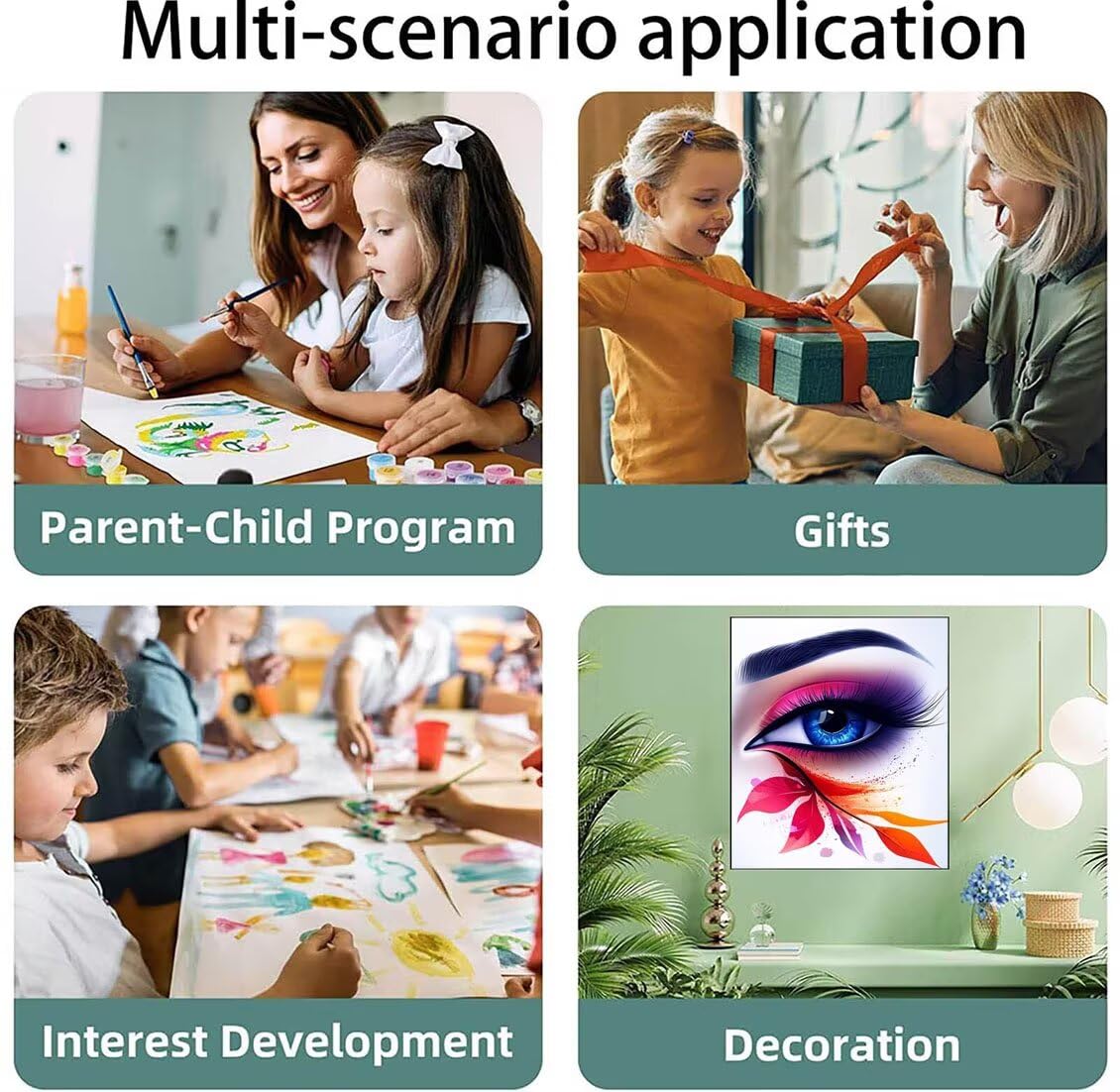 Multi-scenario application

Parent-Child Program

Gifts

Interest Development

Decoration